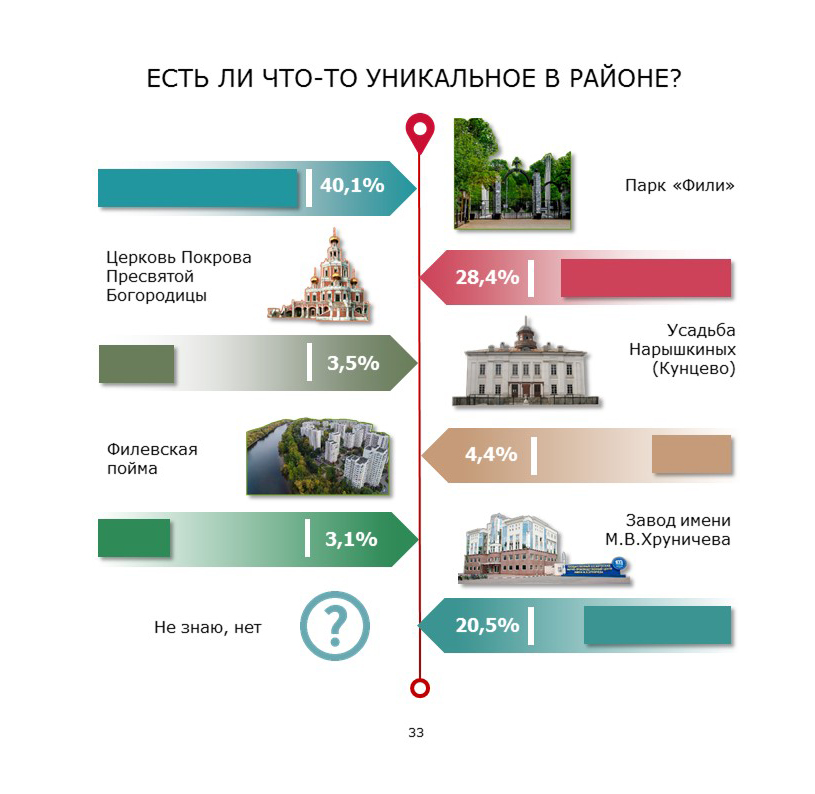 ЕСТЬ ЛИ ЧТО-ТО УНИКАЛЬНОЕ В РАЙОНЕ?

40,1%

Парк «Фили»

Церковь Покрова Пресвятой Богородицы

28,4%

3,5%

Усадьба Нарышкиных (Кунцево)

Филевская пойма

4,4%

3,1%

Завод имени М.В.Хруничева

Не знаю, нет

20,5%

33